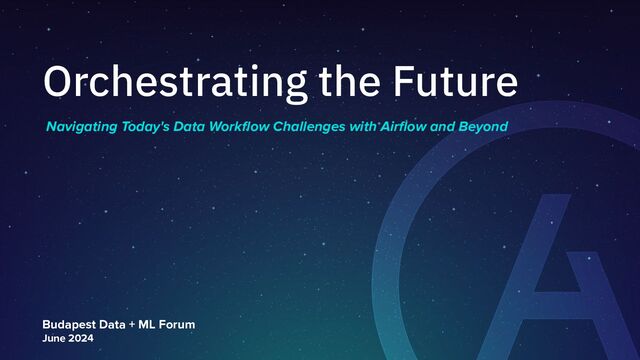 Orchestrating the Future

Navigating Today's Data Workflow Challenges with Airflow and Beyond

Budapest Data + ML Forum
June 2024